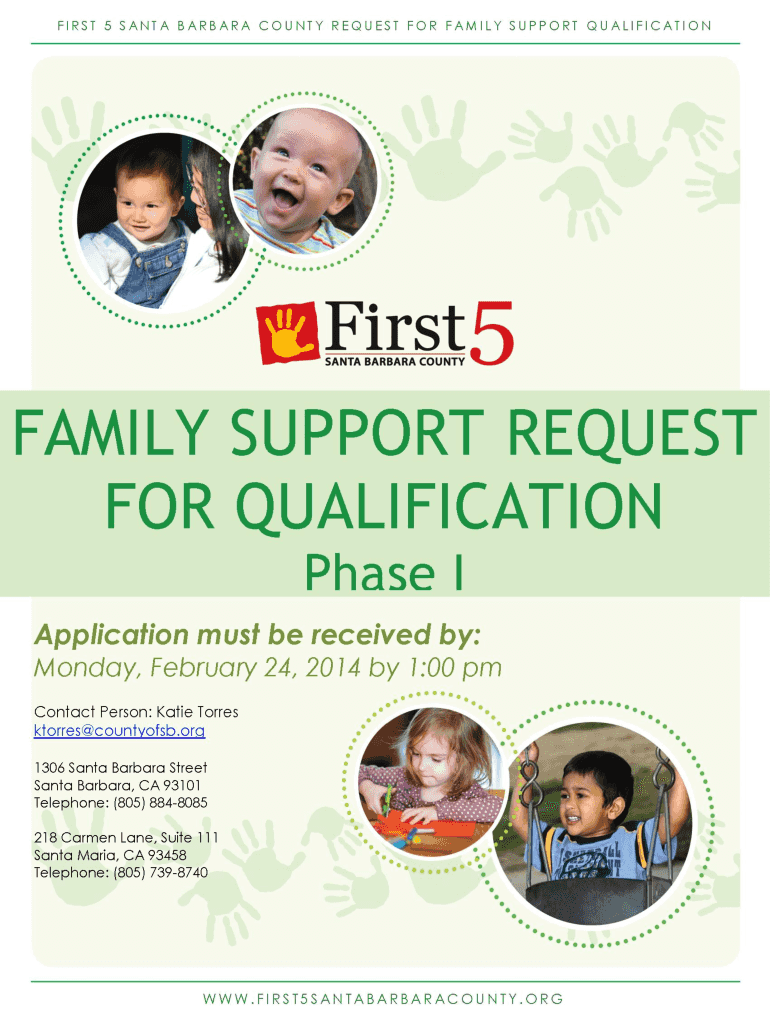 FIRST 5 SANTA BARBARA COUNTY REQUEST FOR FAMILY SUPPORT QUALIFICATION

First 5
SANTA BARBARA COUNTY

FAMILY SUPPORT REQUEST FOR QUALIFICATION

Phase I

Application must be received by:
Monday, February 24, 2014 by 1:00 pm

Contact Person: Katie Torres
ktorres@countyofsb.org

1306 Santa Barbara Street
Santa Barbara, CA 93101
Telephone: (805) 884-8085

218 Carmen Lane, Suite 111
Santa Maria, CA 93458
Telephone: (805) 739-8740

WWW.FIRST5SANTABARBARACOUNTY.ORG